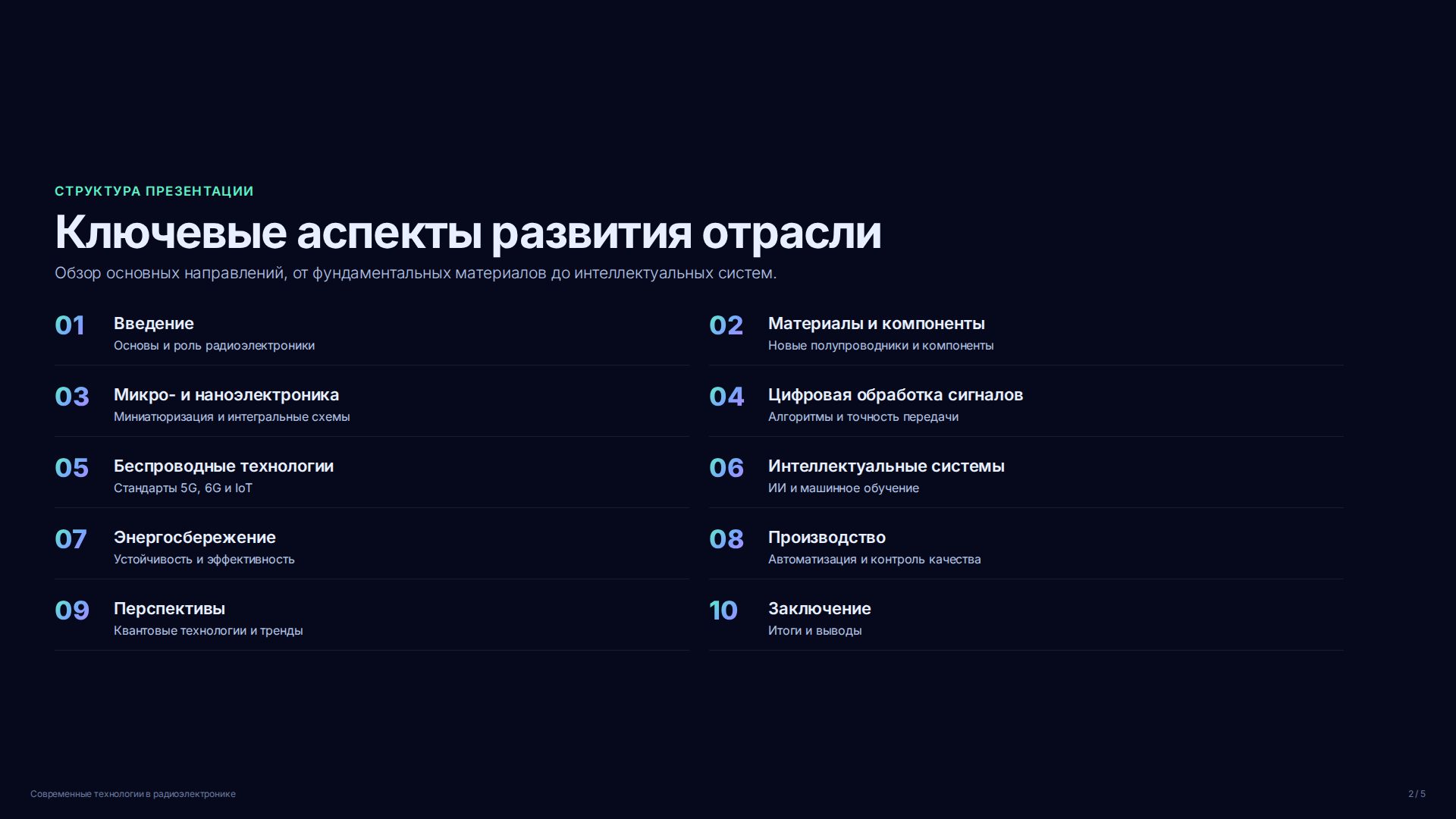 СТРУКТУРА ПРЕЗЕНТАЦИИ

Ключевые аспекты развития отрасли

Обзор основных направлений, от фундаментальных материалов до интеллектуальных систем.

01 Введение
Основы и роль радиоэлектроники

02 Материалы и компоненты
Новые полупроводники и компоненты

03 Микро- и наноэлектроника
Миниатюризация и интегральные схемы

04 Цифровая обработка сигналов
Алгоритмы и точность передачи

05 Беспроводные технологии
Стандарты 5G, 6G и IoT

06 Интеллектуальные системы
ИИ и машинное обучение

07 Энергосбережение
Устойчивость и эффективность

08 Производство
Автоматизация и контроль качества

09 Перспективы
Квантовые технологии и тренды

10 Заключение
Итоги и выводы

Современные технологии в радиоэлектронике

2 / 5